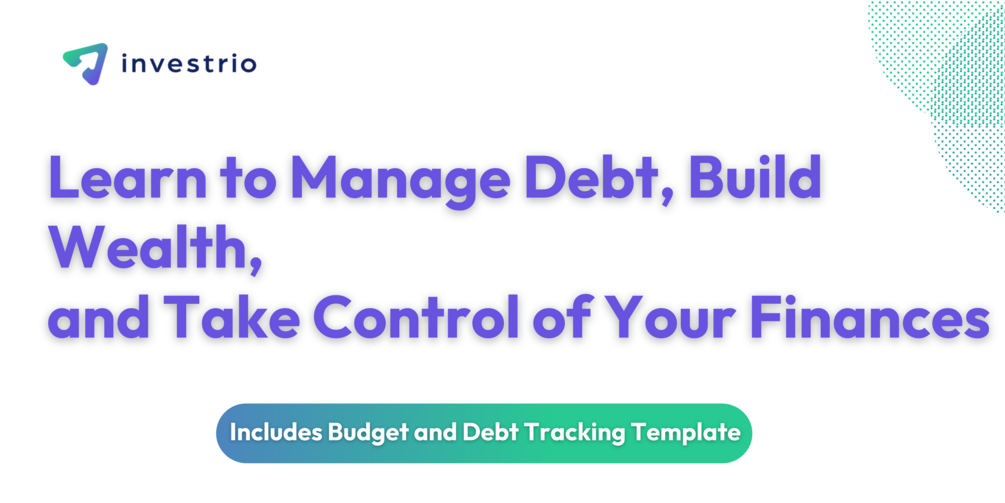 investrio

Learn to Manage Debt, Build Wealth,
and Take Control of Your Finances

Includes Budget and Debt Tracking Template